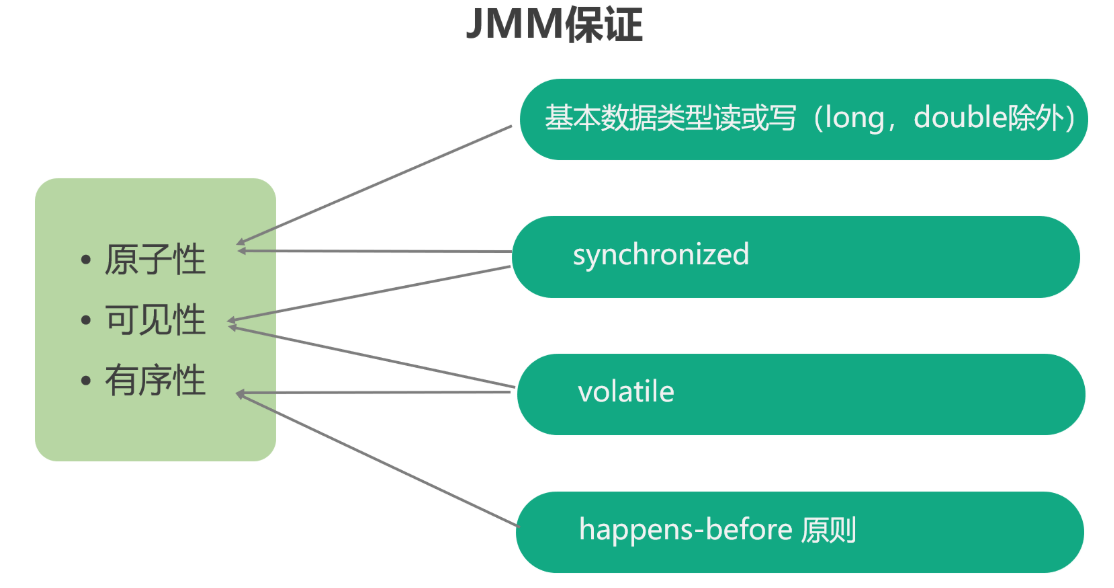 JMM保证

• 原子性
• 可见性
• 有序性

基本数据类型读或写（long，double除外）

synchronized

volatile

happens-before 原则